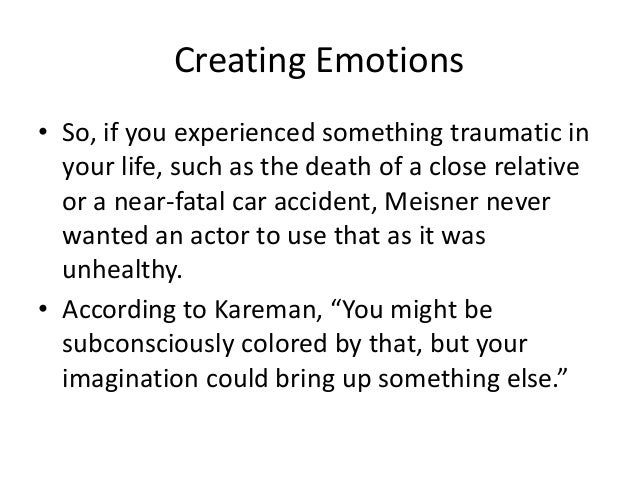 Creating Emotions

• So, if you experienced something traumatic in your life, such as the death of a close relative or a near-fatal car accident, Meisner never wanted an actor to use that as it was unhealthy.
• According to Kareman, “You might be subconsciously colored by that, but your imagination could bring up something else.”